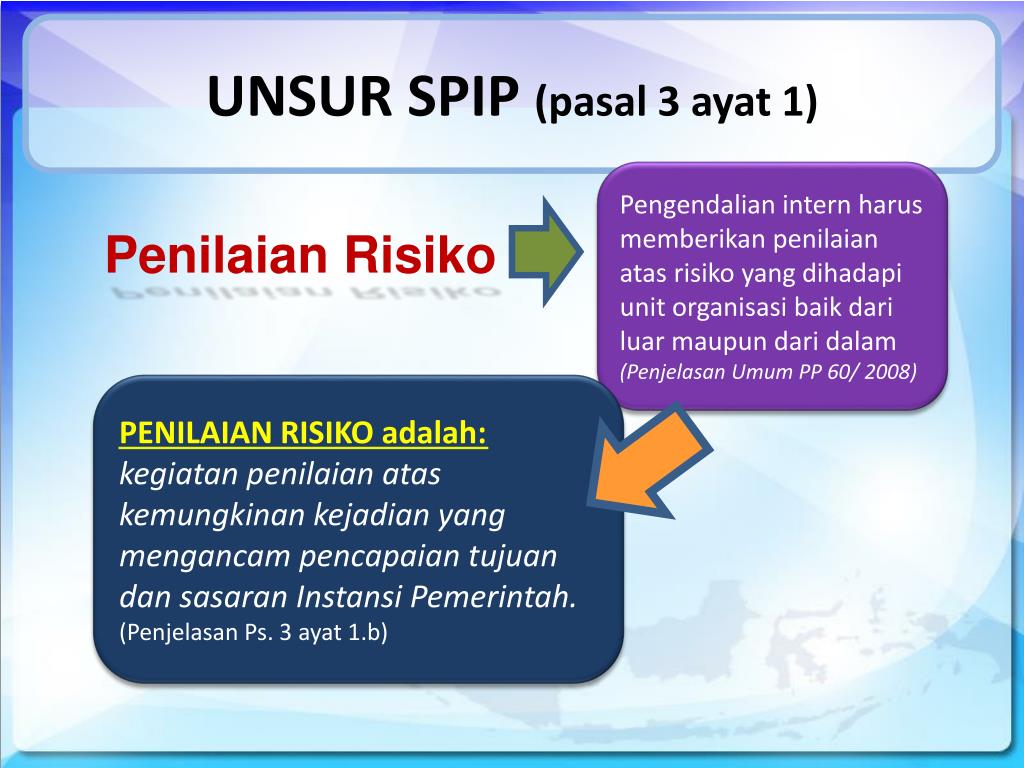 UNSUR SPIP (pasal 3 ayat 1)

Penilaian Risiko

Pengendalian intern harus memberikan penilaian atas risiko yang dihadapi unit organisasi baik dari luar maupun dari dalam (Penjelasan Umum PP 60/ 2008)

PENILAIAN RISIKO adalah: kegiatan penilaian atas kemungkinan kejadian yang mengancam pencapaian tujuan dan sasaran Instansi Pemerintah. (Penjelasan Ps. 3 ayat 1.b)